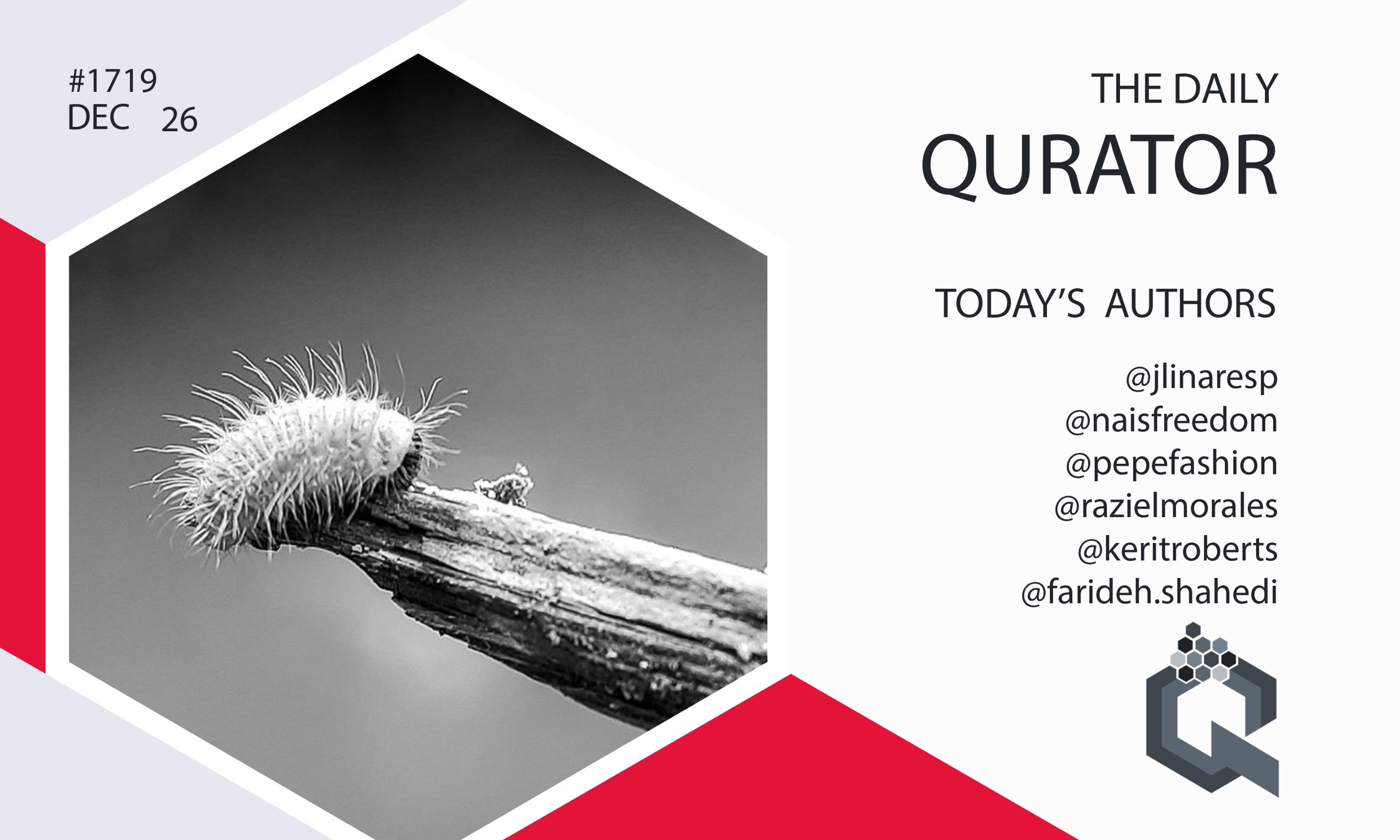 #1719
DEC 26

THE DAILY
QURATOR

TODAY'S AUTHORS

@jlinaresp
@naisfreedom
@pepefashion
@razielmorales
@keritroberts
@farideh.shahedi